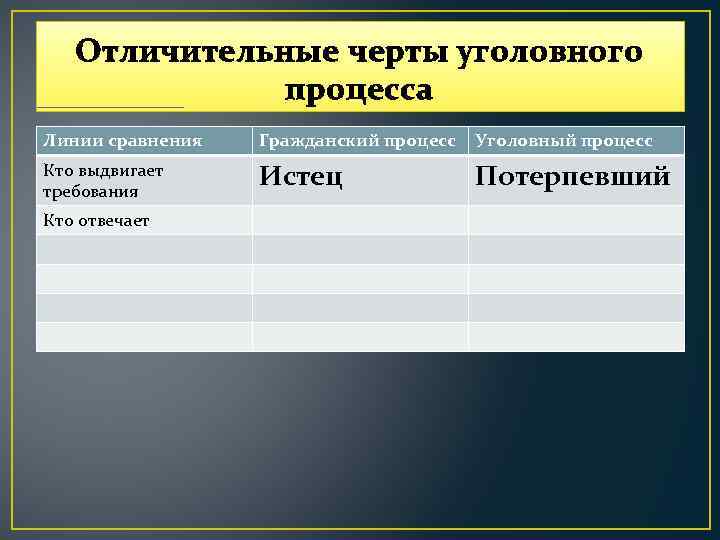 Отличительные черты уголовного процесса

| Линии сравнения | Гражданский процесс | Уголовный процесс |
|---|---|---|
| Кто выдвигает требования | Истец | Потерпевший |
| Кто отвечает | | |
| | | |
| | | |
| | | |
| | | |